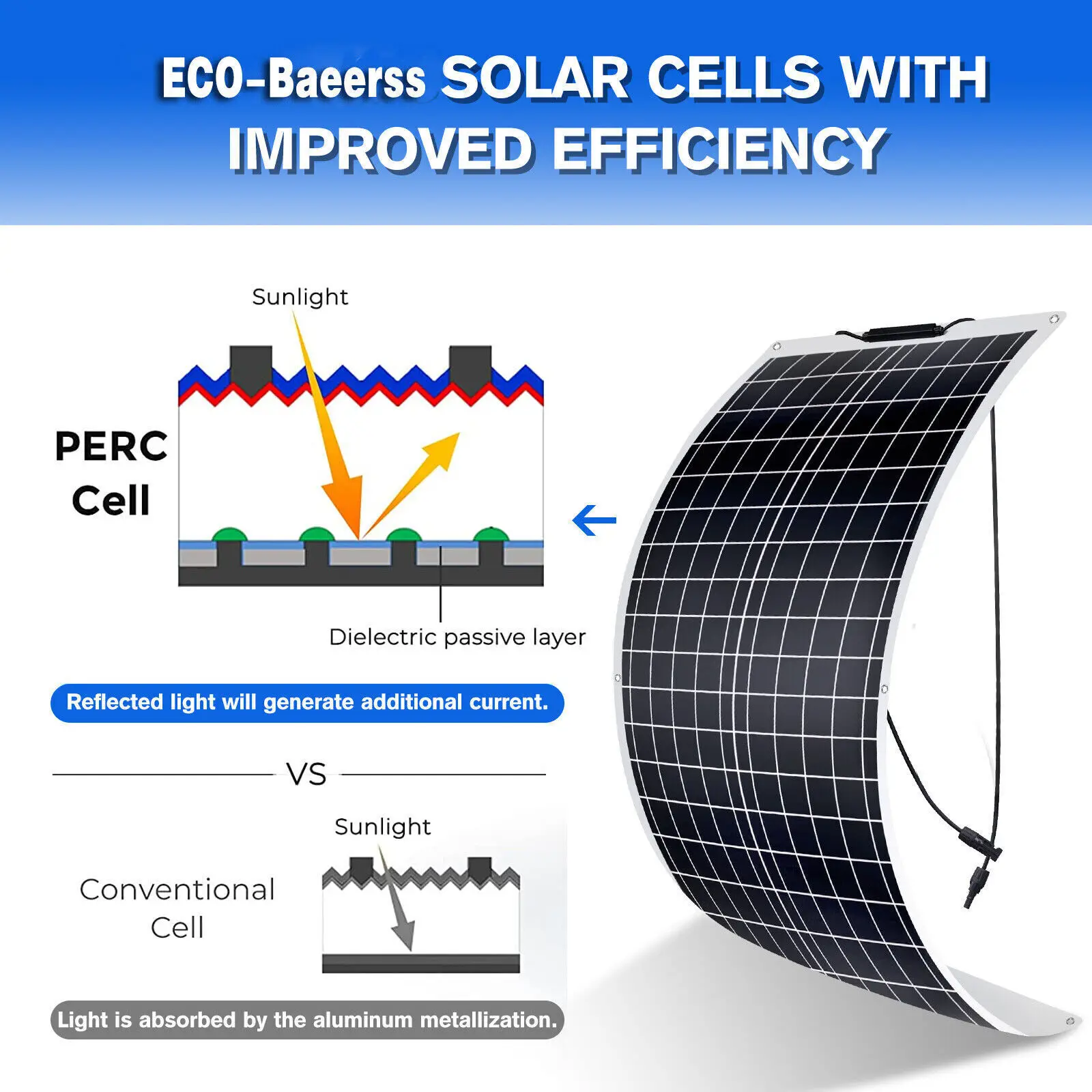 ECO-Baeerss SOLAR CELLS WITH IMPROVED EFFICIENCY

Sunlight

PERC Cell

Dielectric passive layer

Reflected light will generate additional current.

VS

Sunlight

Conventional Cell

Light is absorbed by the aluminum metallization.